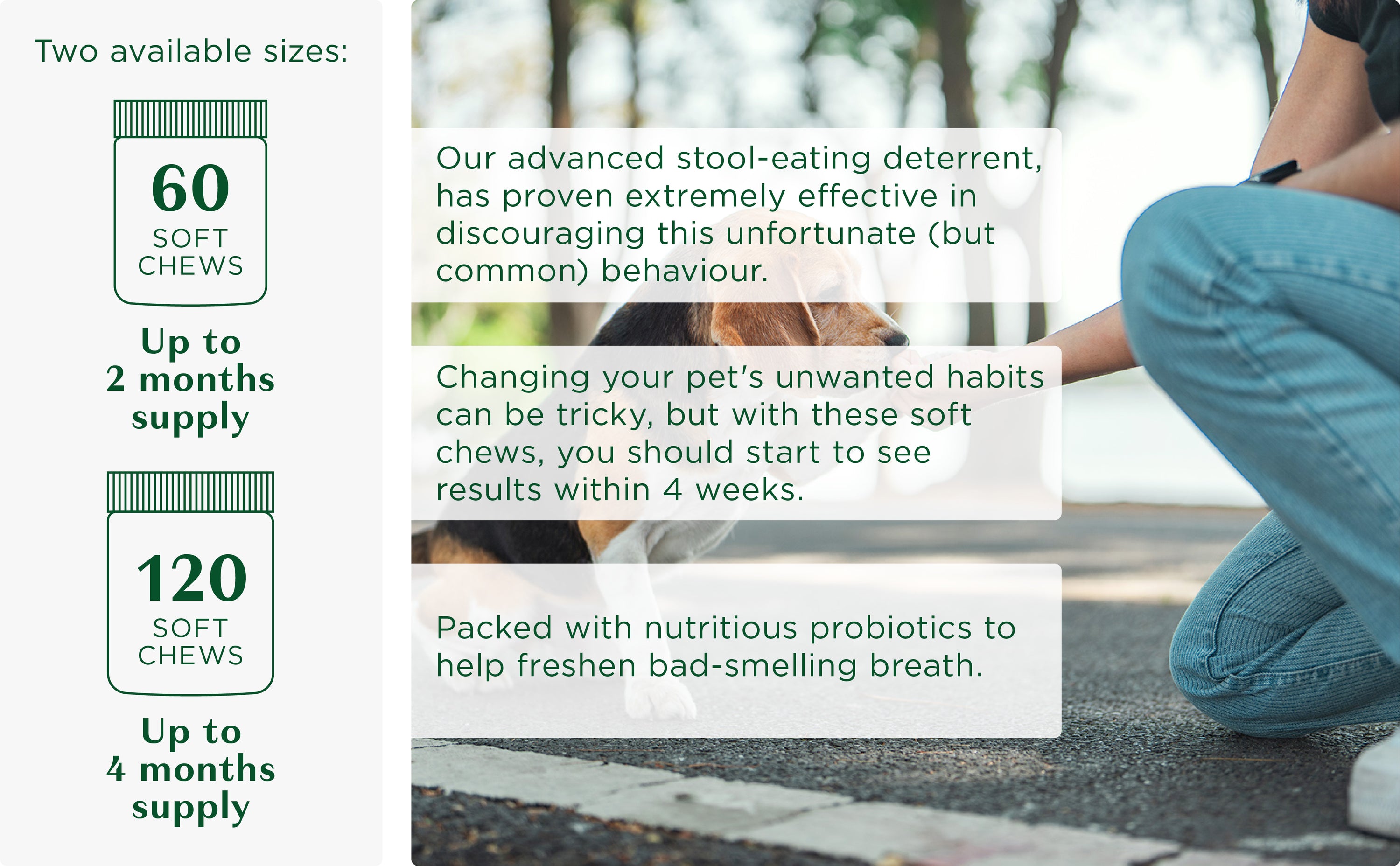 Two available sizes:

60
SOFT
CHEWS

Up to
2 months
supply

120
SOFT
CHEWS

Up to
4 months
supply

Our advanced stool-eating deterrent, has proven extremely effective in discouraging this unfortunate (but common) behaviour.

Changing your pet's unwanted habits can be tricky, but with these soft chews, you should start to see results within 4 weeks.

Packed with nutritious probiotics to help freshen bad-smelling breath.